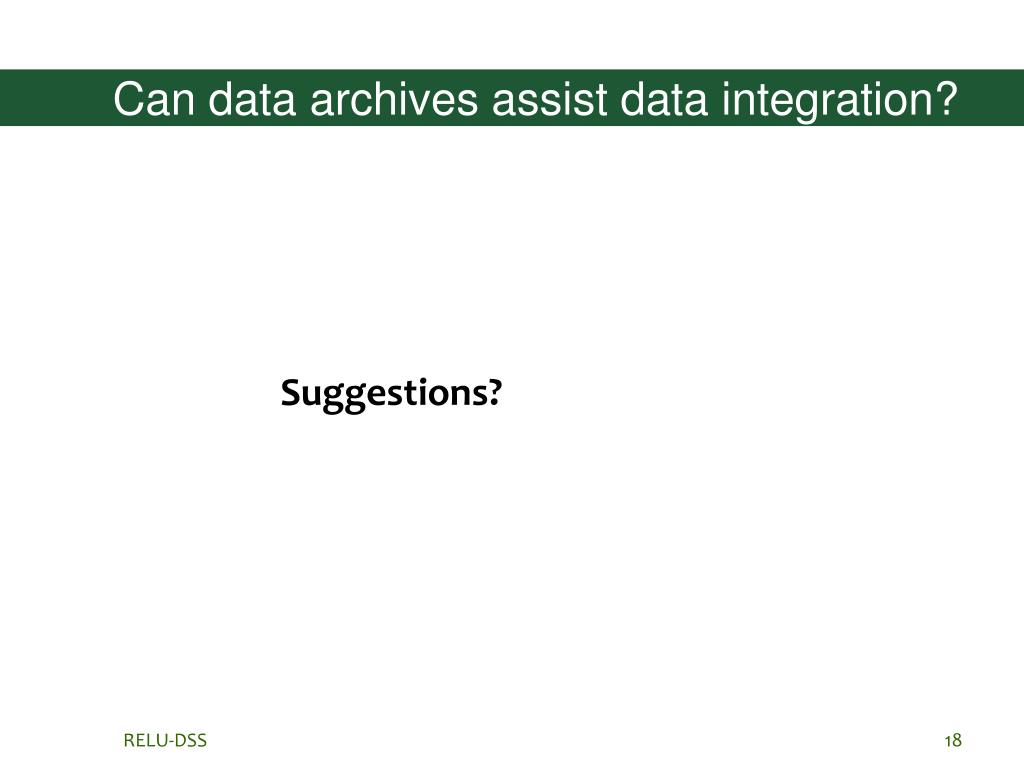 Can data archives assist data integration?

Suggestions?

RELU-DSS

18